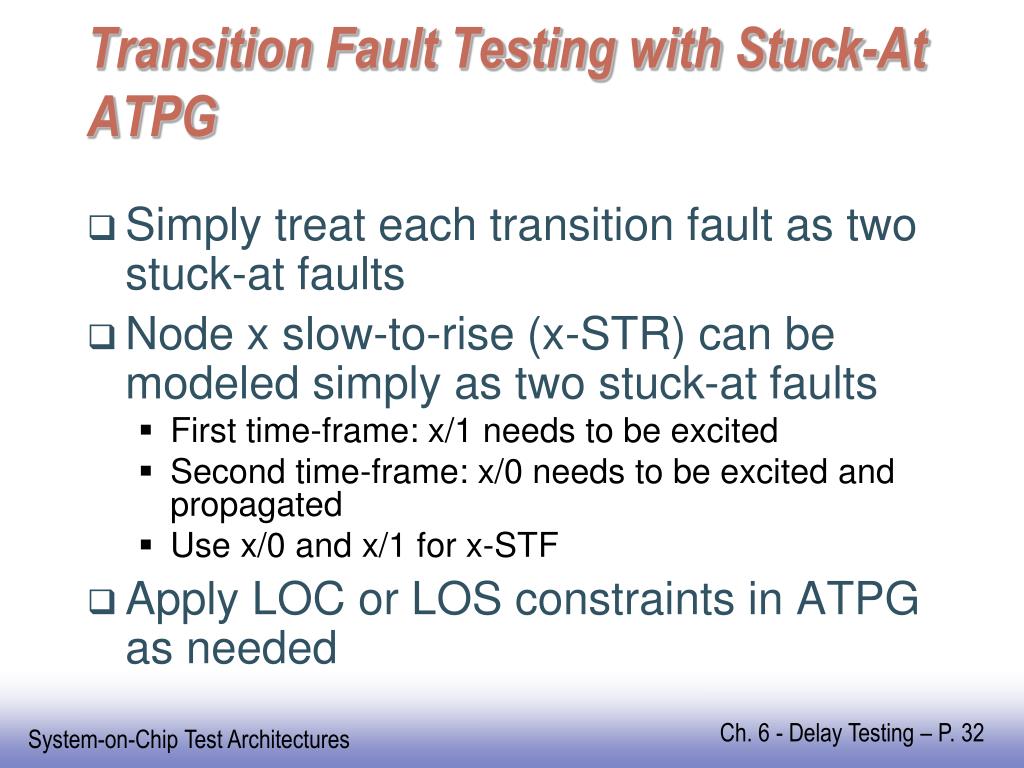 Transition Fault Testing with Stuck-At ATPG

❑ Simply treat each transition fault as two stuck-at faults

❑ Node x slow-to-rise (x-STR) can be modeled simply as two stuck-at faults

▪ First time-frame: x/1 needs to be excited

▪ Second time-frame: x/0 needs to be excited and propagated

▪ Use x/0 and x/1 for x-STF

❑ Apply LOC or LOS constraints in ATPG as needed

System-on-Chip Test Architectures

Ch. 6 - Delay Testing – P. 32